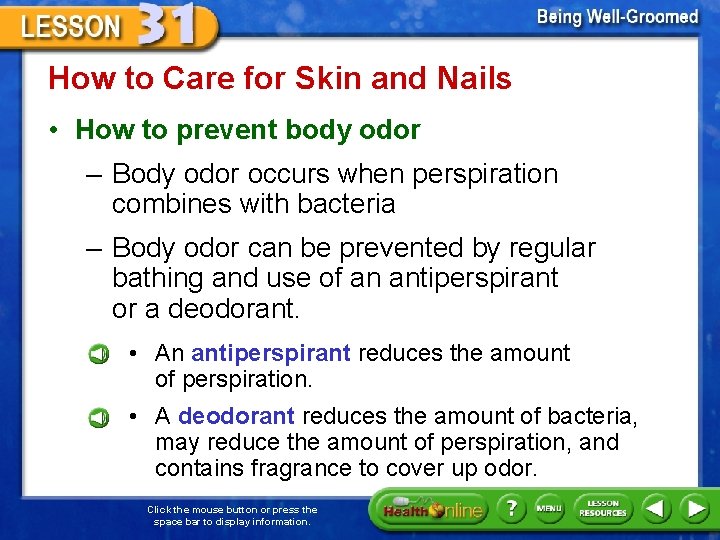 LESSON 31

Being Well-Groomed

How to Care for Skin and Nails

• How to prevent body odor

– Body odor occurs when perspiration combines with bacteria

– Body odor can be prevented by regular bathing and use of an antiperspirant or a deodorant.

• An antiperspirant reduces the amount of perspiration.

• A deodorant reduces the amount of bacteria, may reduce the amount of perspiration, and contains fragrance to cover up odor.

Click the mouse button or press the space bar to display information.

Health Online

?

MENU

LESSON RESOURCES